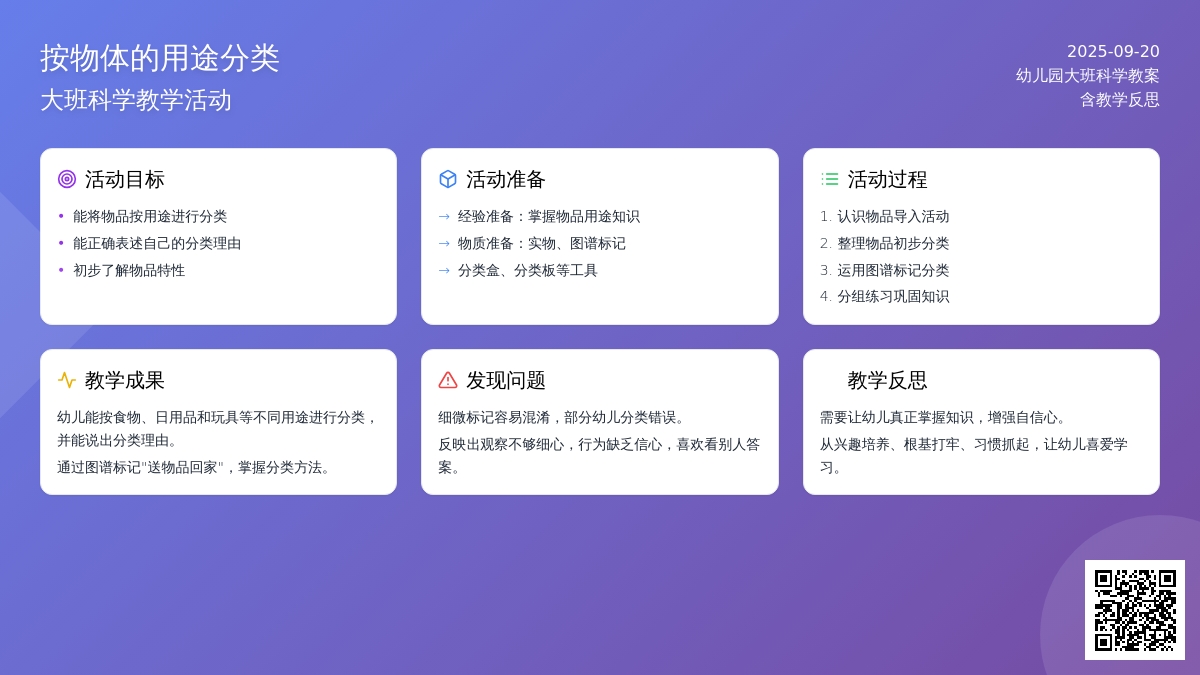 按物体的用途分类
大班科学教学活动

2025-09-20
幼儿园大班科学教案
含教学反思

活动目标
• 能将物品按用途进行分类
• 能正确表述自己的分类理由
• 初步了解物品特性

活动准备
→ 经验准备：掌握物品用途知识
→ 物质准备：实物、图谱标记
→ 分类盒、分类板等工具

活动过程
1. 认识物品导入活动
2. 整理物品初步分类
3. 运用图谱标记分类
4. 分组练习巩固知识

教学成果
幼儿能按食物、日用品和玩具等不同用途进行分类，并能说出分类理由。
通过图谱标记"送物品回家"，掌握分类方法。

发现问题
细微标记容易混淆，部分幼儿分类错误。
反映出观察不够细心，行为缺乏信心，喜欢看别人答案。

教学反思
需要让幼儿真正掌握知识，增强自信心。
从兴趣培养、根基打牢、习惯抓起，让幼儿喜爱学习。